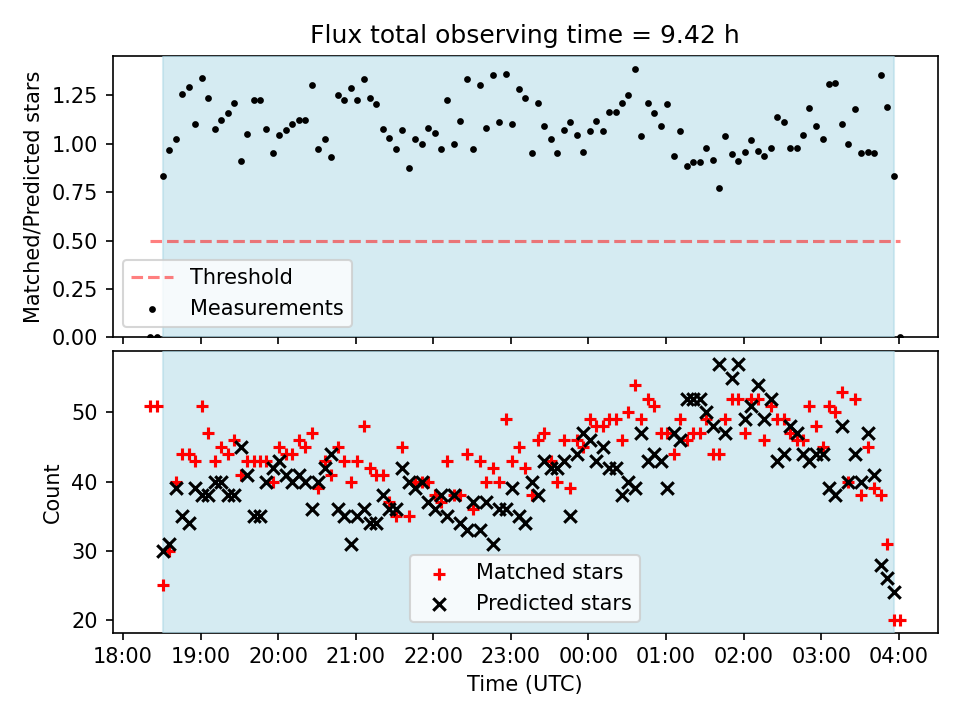 Flux total observing time = 9.42 h

Matched/Predicted stars

1.25
1.00
0.75
0.50
0.25
0.00

Threshold
Measurements

Count

50
40
30
20

Matched stars
Predicted stars

18:00 19:00 20:00 21:00 22:00 23:00 00:00 01:00 02:00 03:00 04:00

Time (UTC)